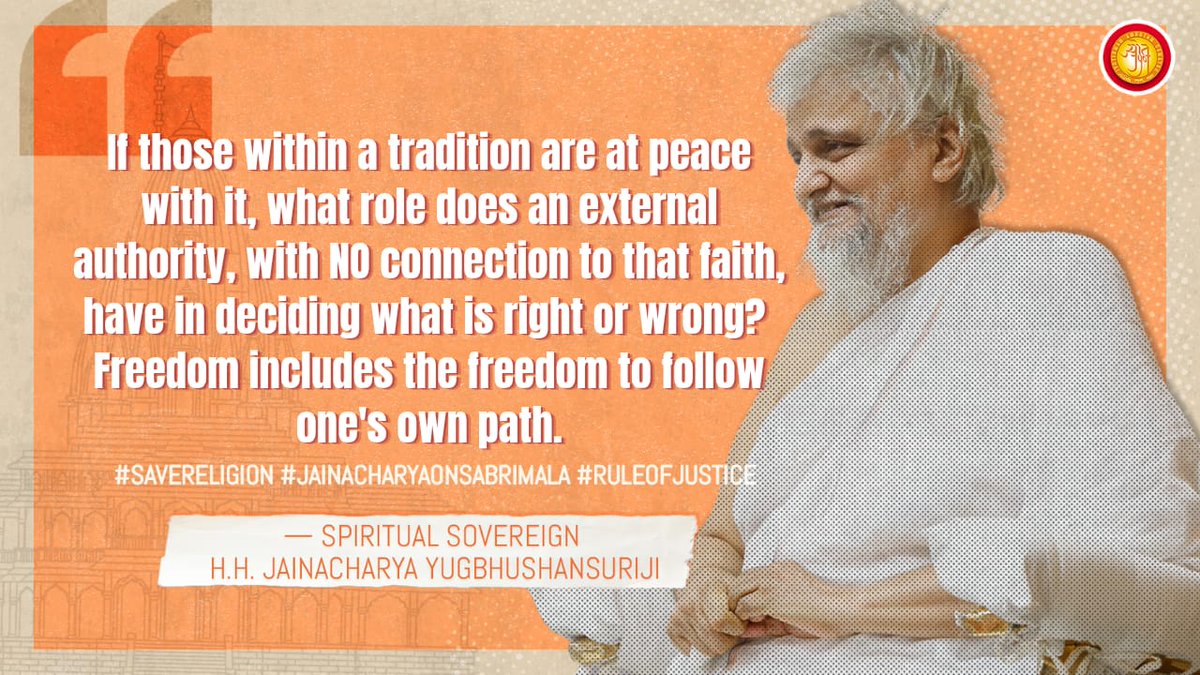 If those within a tradition are at peace with it, what role does an external authority, with NO connection to that faith, have in deciding what is right or wrong? Freedom includes the freedom to follow one's own path.

#SAVERELIGION #JAINACHARYAONSABRIMALA #RULEOFJUSTICE

— SPIRITUAL SOVEREIGN
H.H. JAINACHARYA YUGBHUSHANSURIJI